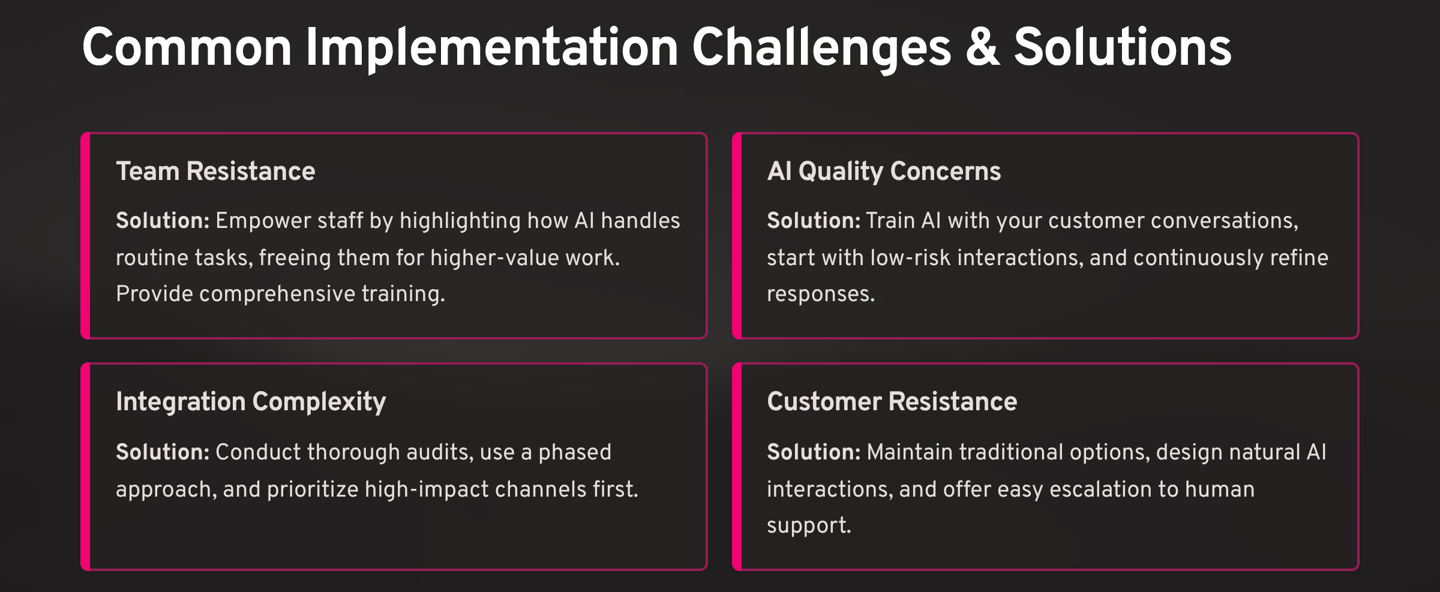 Common Implementation Challenges & Solutions

Team Resistance

Solution: Empower staff by highlighting how AI handles routine tasks, freeing them for higher-value work. Provide comprehensive training.

AI Quality Concerns

Solution: Train AI with your customer conversations, start with low-risk interactions, and continuously refine responses.

Integration Complexity

Solution: Conduct thorough audits, use a phased approach, and prioritize high-impact channels first.

Customer Resistance

Solution: Maintain traditional options, design natural AI interactions, and offer easy escalation to human support.